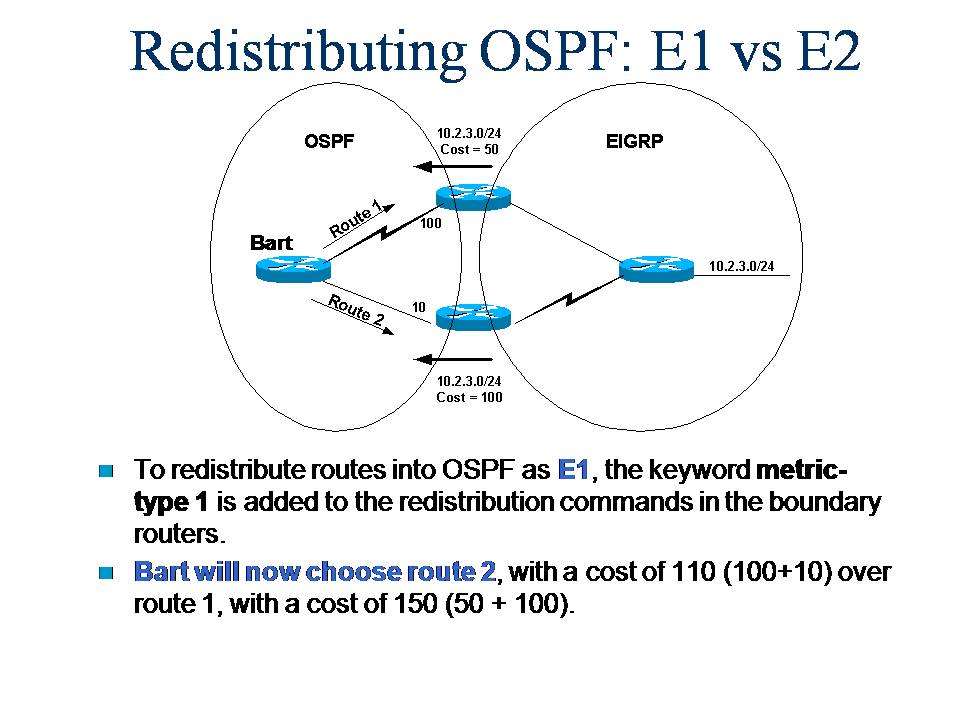 Redistributing OSPF: E1 vs E2

OSPF

10.2.3.0/24
Cost = 50

EIGRP

Route 1

100

Bart

10.2.3.0/24

Route 2

10

10.2.3.0/24
Cost = 100

To redistribute routes into OSPF as E1, the keyword metric-type 1 is added to the redistribution commands in the boundary routers.

Bart will now choose route 2, with a cost of 110 (100+10) over route 1, with a cost of 150 (50 + 100).